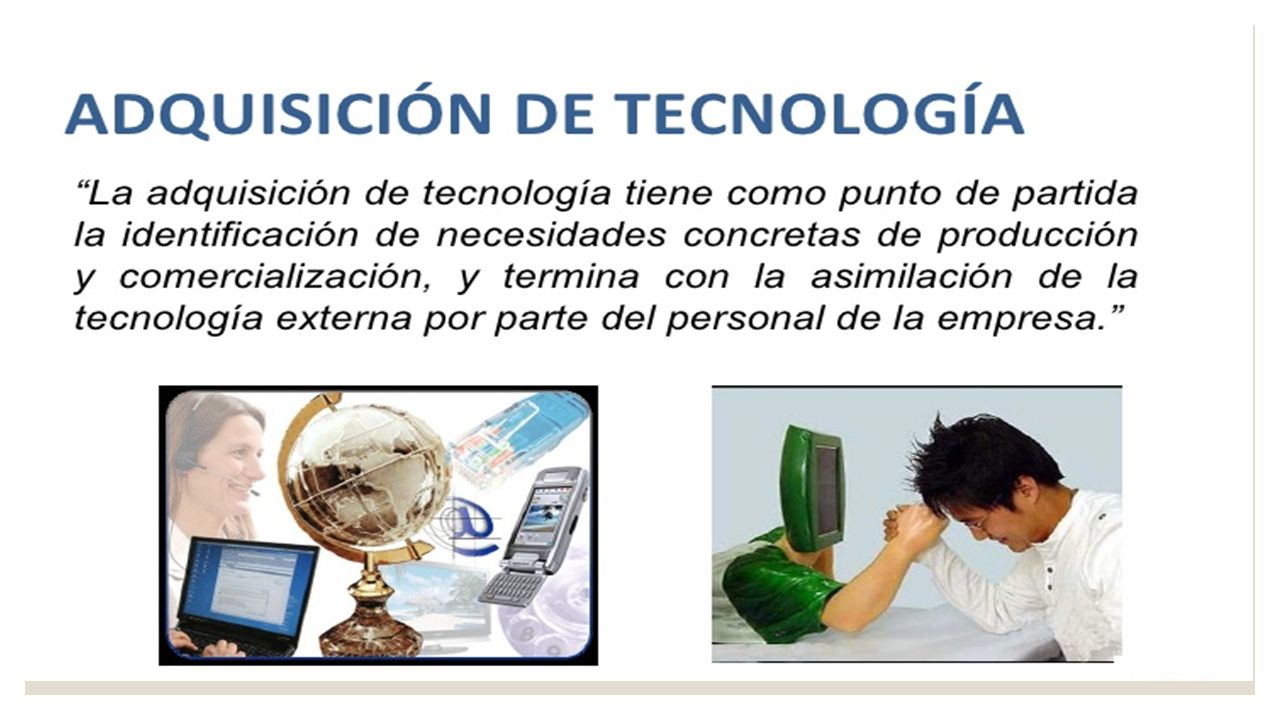 ADQUISICIÓN DE TECNOLOGÍA

“La adquisición de tecnología tiene como punto de partida la identificación de necesidades concretas de producción y comercialización, y termina con la asimilación de la tecnología externa por parte del personal de la empresa.”